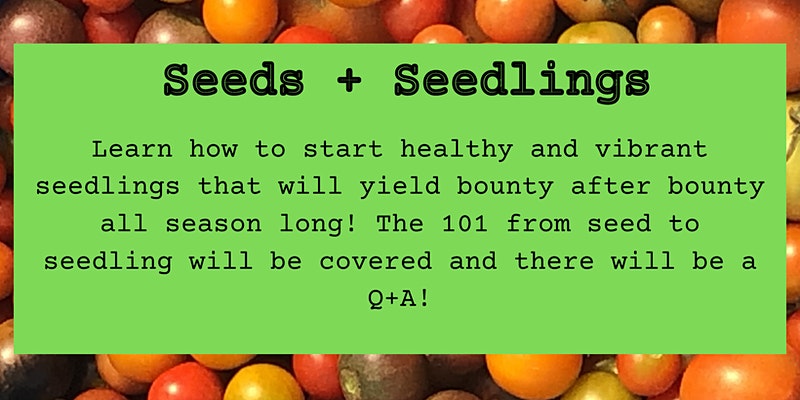 Seeds + Seedlings

Learn how to start healthy and vibrant seedlings that will yield bounty after bounty all season long! The 101 from seed to seedling will be covered and there will be a Q+A!